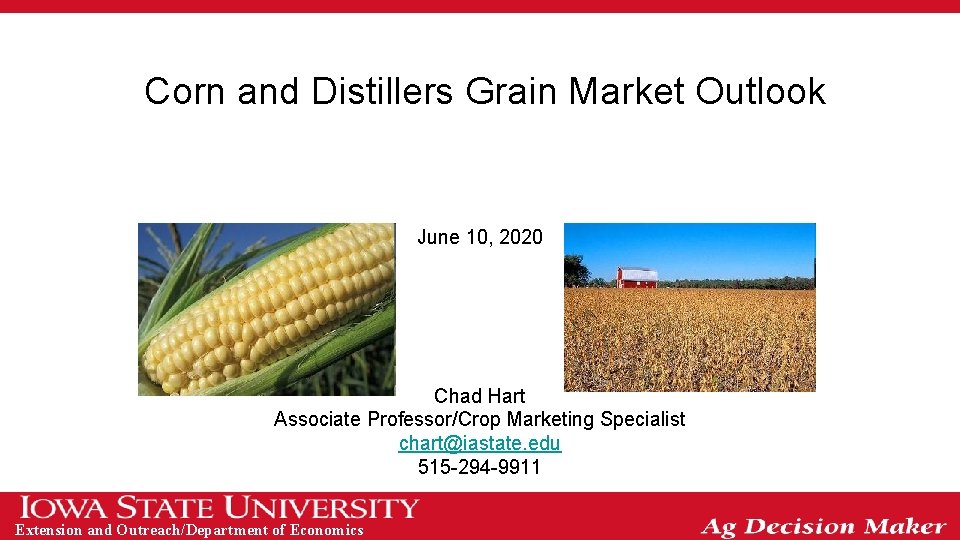 Corn and Distillers Grain Market Outlook

June 10, 2020

Chad Hart
Associate Professor/Crop Marketing Specialist
chart@iastate.edu
515-294-9911

IOWA STATE UNIVERSITY
Extension and Outreach/Department of Economics

Ag Decision Maker